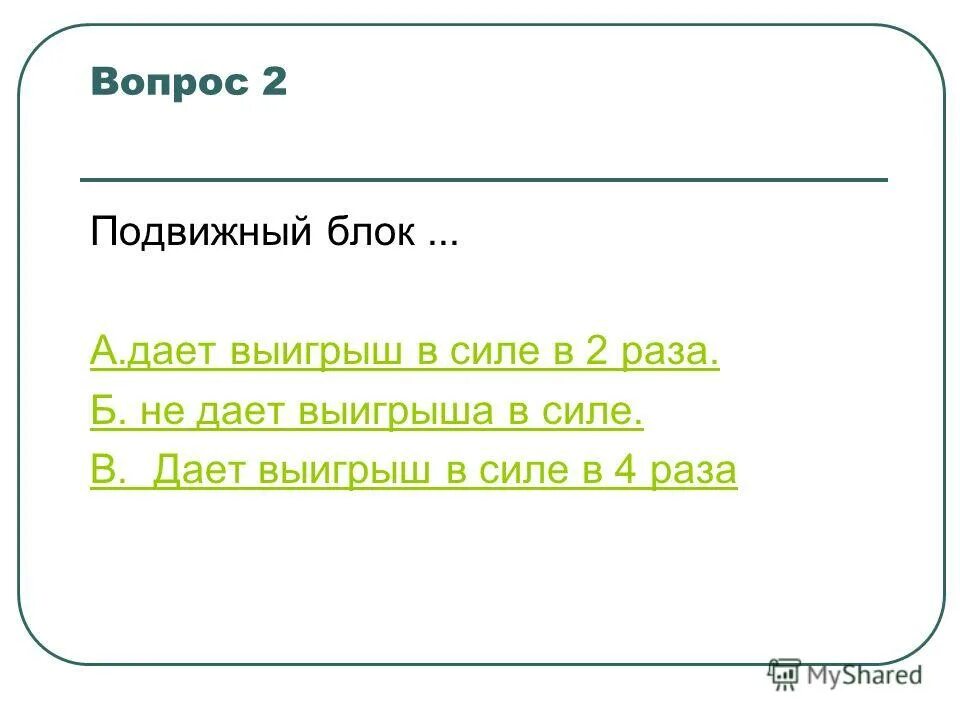 Вопрос 2

Подвижный блок ...

А.дает выигрыш в силе в 2 раза.

Б. не дает выигрыша в силе.

В.  Дает выигрыш в силе в 4 раза

MyShared